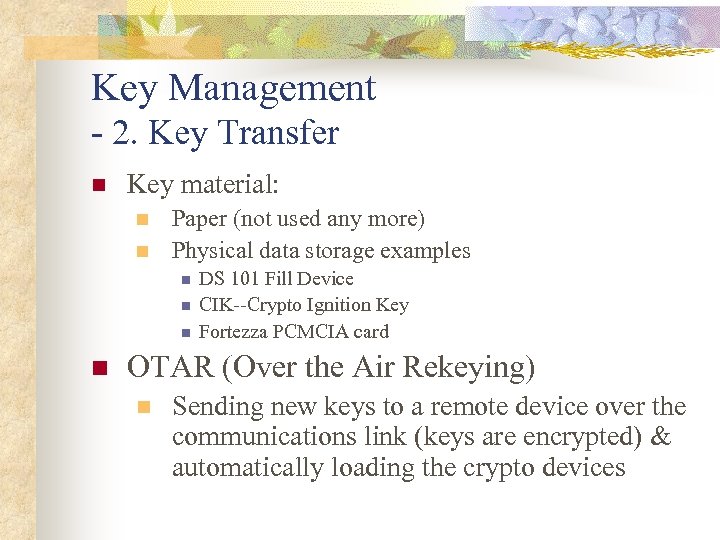 Key Management
- 2. Key Transfer

Key material:

Paper (not used any more)

Physical data storage examples

DS 101 Fill Device

CIK--Crypto Ignition Key

Fortezza PCMCIA card

OTAR (Over the Air Rekeying)

Sending new keys to a remote device over the communications link (keys are encrypted) & automatically loading the crypto devices